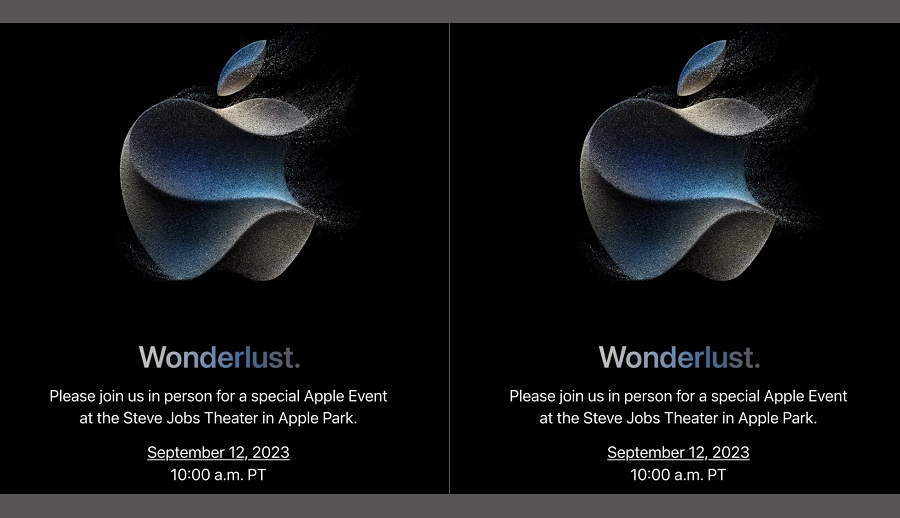 Wonderlust.

Please join us in person for a special Apple Event at the Steve Jobs Theater in Apple Park.

September 12, 2023
10:00 a.m. PT

Wonderlust.

Please join us in person for a special Apple Event at the Steve Jobs Theater in Apple Park.

September 12, 2023
10:00 a.m. PT